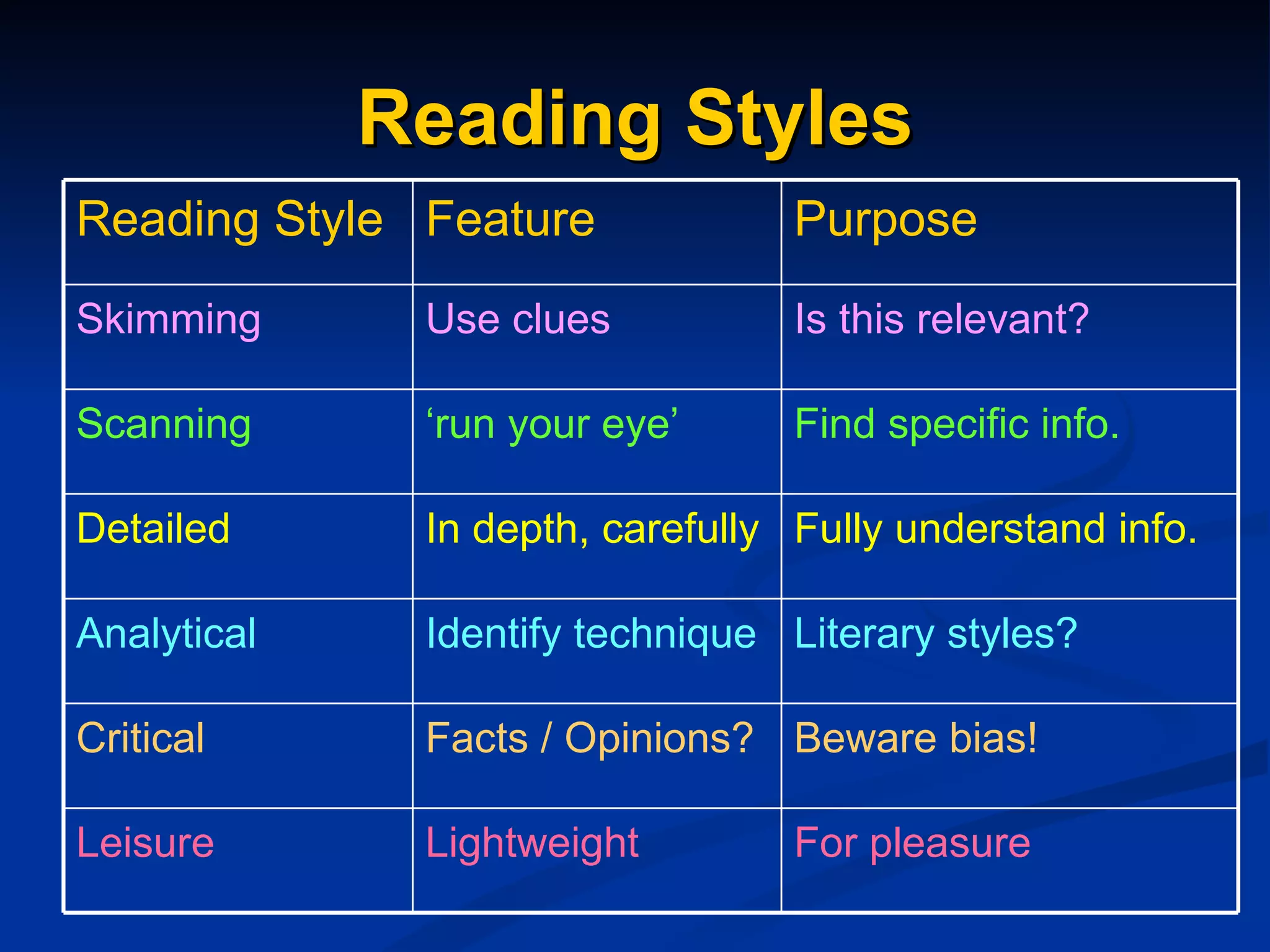 Reading Styles

| Reading Style | Feature | Purpose |
|---|---|---|
| Skimming | Use clues | Is this relevant? |
| Scanning | ‘run your eye’ | Find specific info. |
| Detailed | In depth, carefully | Fully understand info. |
| Analytical | Identify technique | Literary styles? |
| Critical | Facts / Opinions? | Beware bias! |
| Leisure | Lightweight | For pleasure |